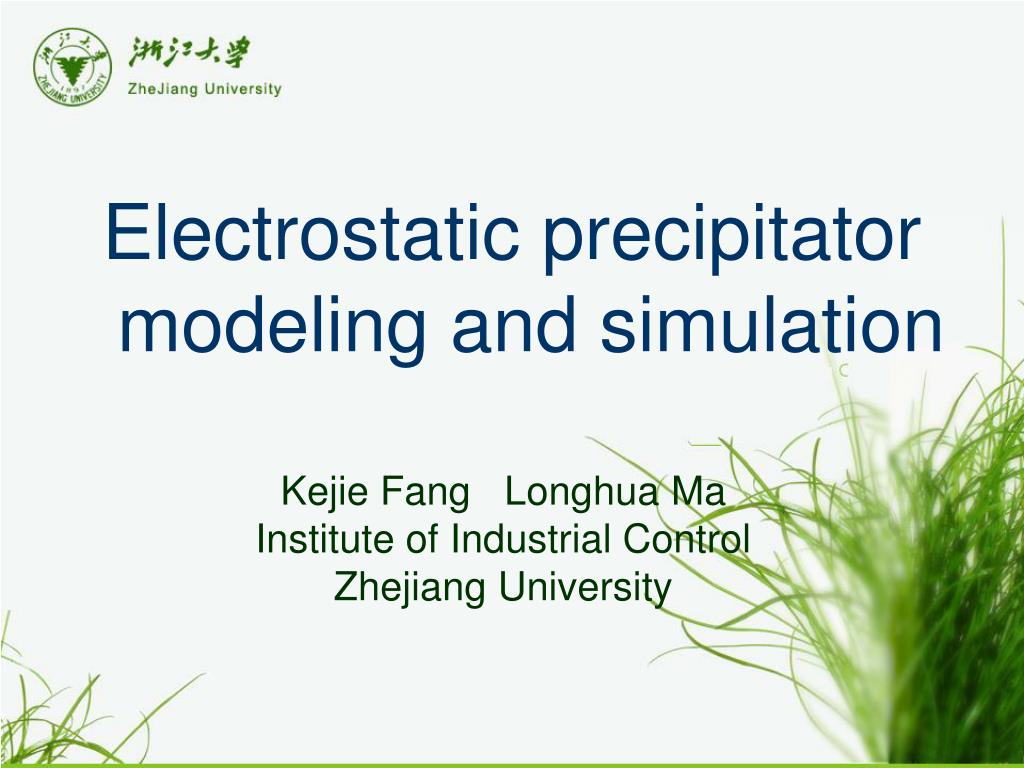 浙江大学
ZheJiang University

Electrostatic precipitator modeling and simulation

Kejie Fang Longhua Ma
Institute of Industrial Control
Zhejiang University